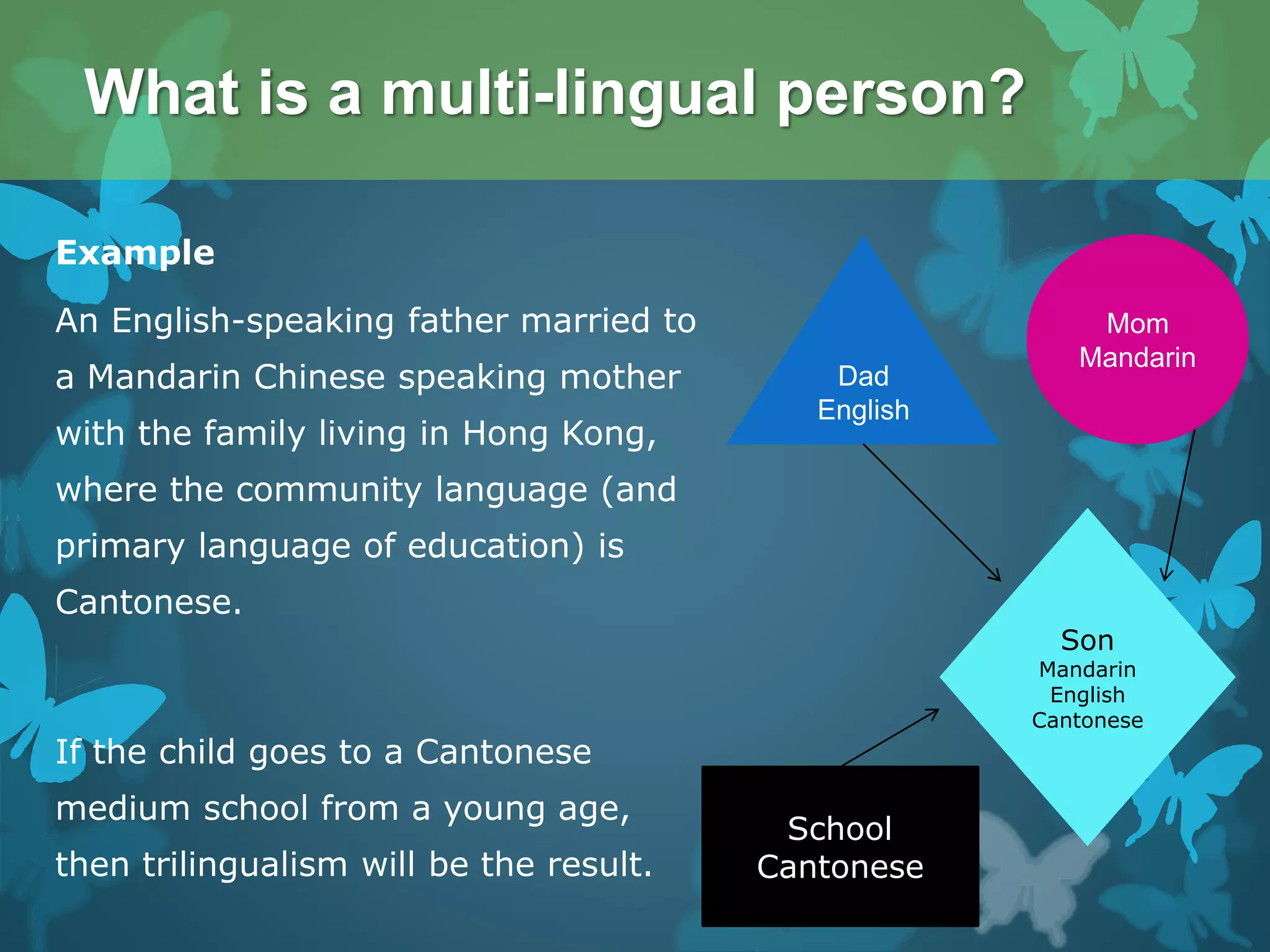 What is a multi-lingual person?

Example

An English-speaking father married to a Mandarin Chinese speaking mother with the family living in Hong Kong, where the community language (and primary language of education) is Cantonese.

If the child goes to a Cantonese medium school from a young age, then trilingualism will be the result.

Dad
English

Mom
Mandarin

Son
Mandarin
English
Cantonese

School
Cantonese